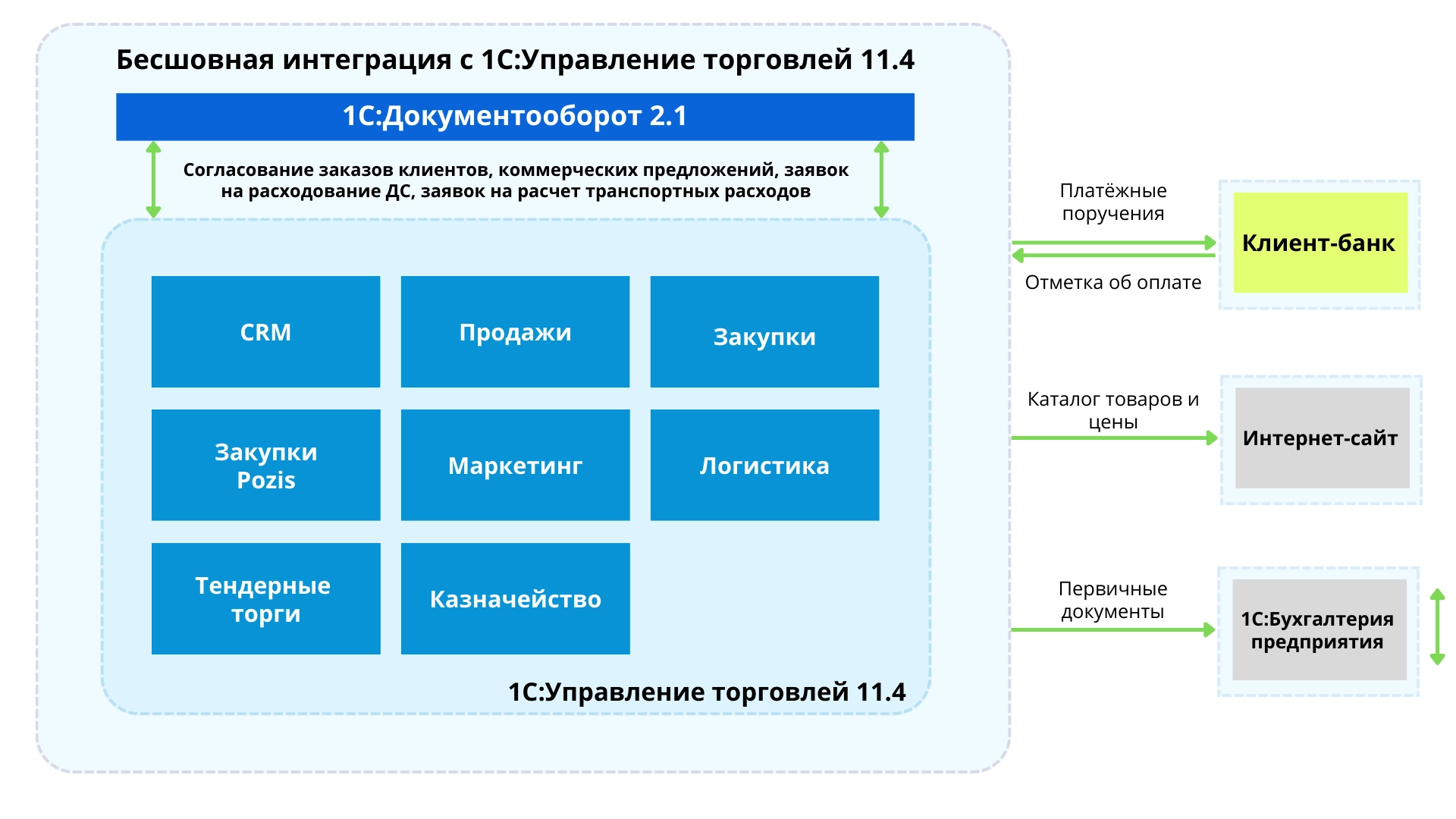 Бесшовная интеграция с 1С:Управление торговлей 11.4

1С:Документооборот 2.1

Согласование заказов клиентов, коммерческих предложений, заявок на расходование ДС, заявок на расчет транспортных расходов

CRM

Продажи

Закупки

Закупки Pozis

Маркетинг

Логистика

Тендерные торги

Казначейство

1С:Управление торговлей 11.4

Платёжные поручения

Отметка об оплате

Клиент-банк

Каталог товаров и цены

Интернет-сайт

Первичные документы

1С:Бухгалтерия предприятия